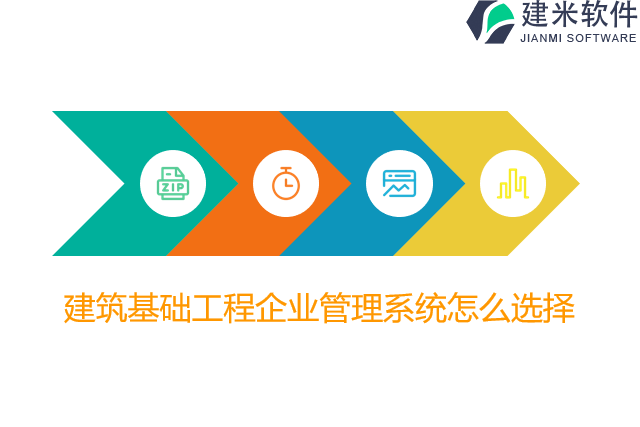 建米软件
JIANMI SOFTWARE

ZIP

建筑基础工程企业管理系统怎么选择